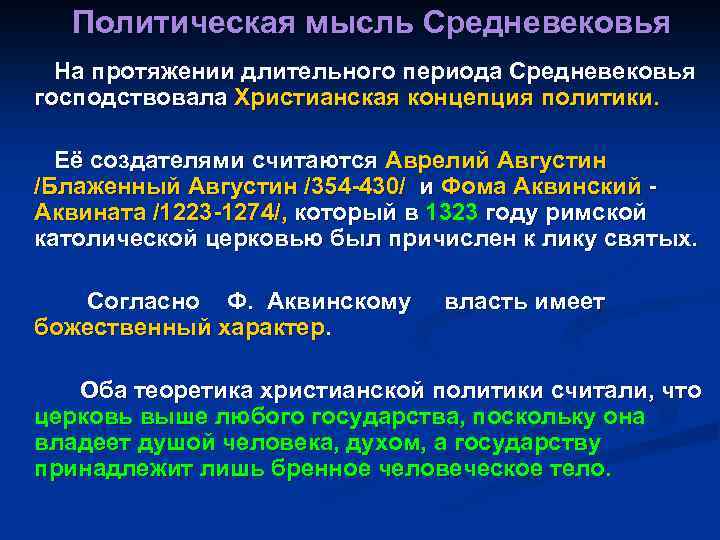 Политическая мысль Средневековья

На протяжении длительного периода Средневековья господствовала Христианская концепция политики.

Её создателями считаются Аврелий Августин /Блаженный Августин /354-430/ и Фома Аквинский - Аквината /1223-1274/, который в 1323 году римской католической церковью был причислен к лику святых.

Согласно Ф. Аквинскому власть имеет божественный характер.

Оба теоретика христианской политики считали, что церковь выше любого государства, поскольку она владеет душой человека, духом, а государству принадлежит лишь бренное человеческое тело.